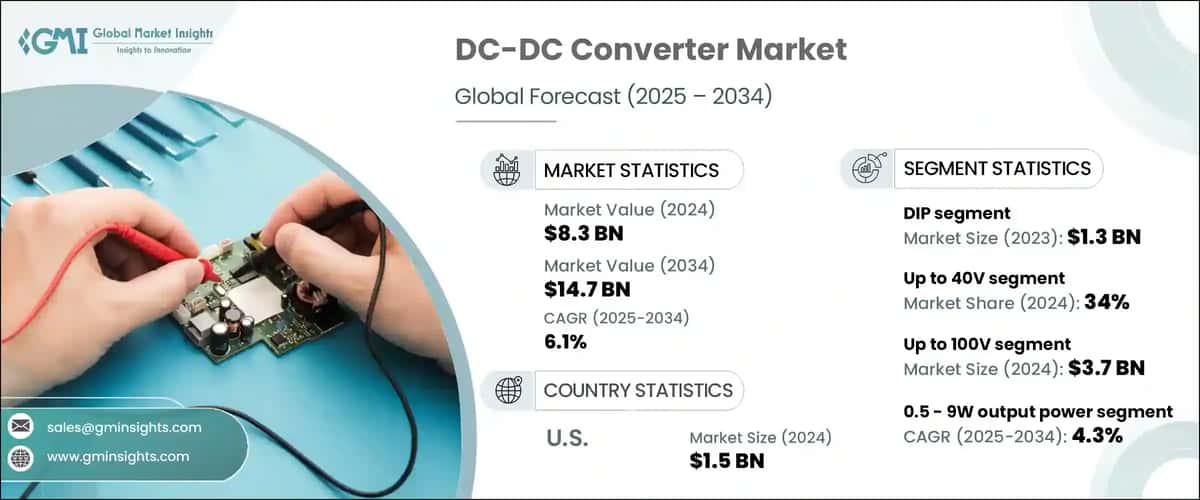 GMI Global Market Insights
Insights to Innovation

DC-DC Converter Market

Global Forecast (2025 – 2034)

MARKET STATISTICS

Market Value (2024)
$8.3 BN

Market Value (2034)
$14.7 BN

CAGR (2025-2034)
6.1%

COUNTRY STATISTICS

U.S.

Market Size (2024)
$1.5 BN

SEGMENT STATISTICS

DIP segment
Market Size (2023): $1.3 BN

Up to 40V segment
Market Share (2024): 34%

Up to 100V segment
Market Size (2024): $3.7 BN

0.5 - 9W output power segment
CAGR (2025-2034): 4.3%

sales@gminsights.com

www.gminsights.com